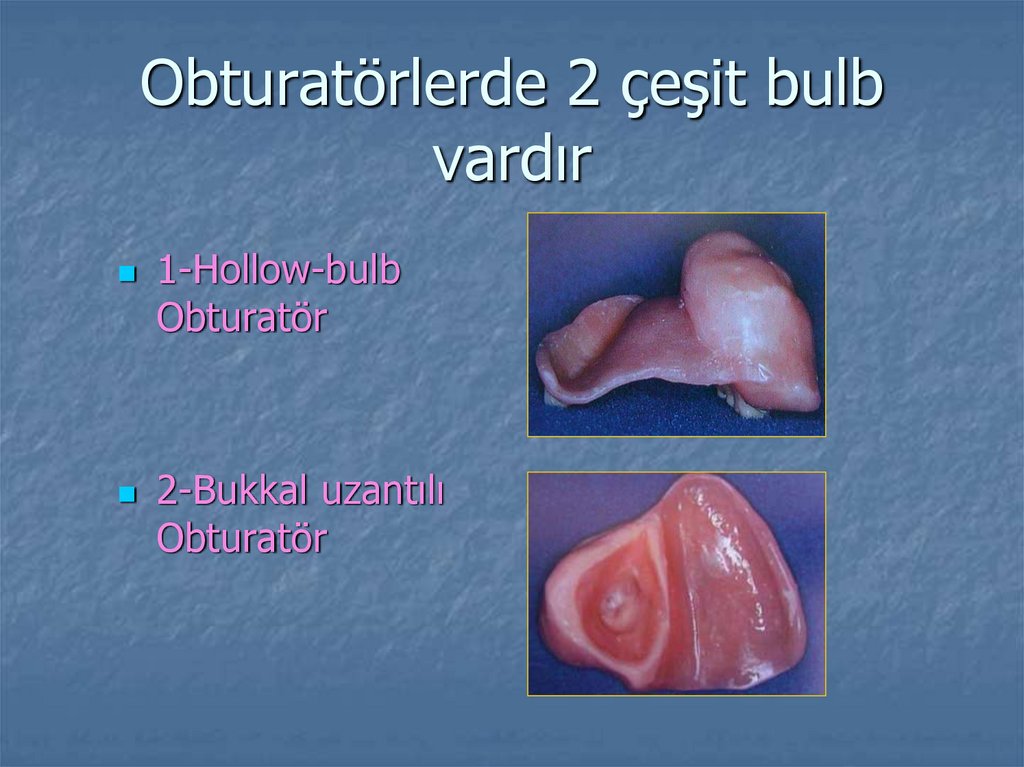 Obturatörlerde 2 çeşit bulb vardır

1-Hollow-bulb Obturatör

2-Bukkal uzantılı Obturatör